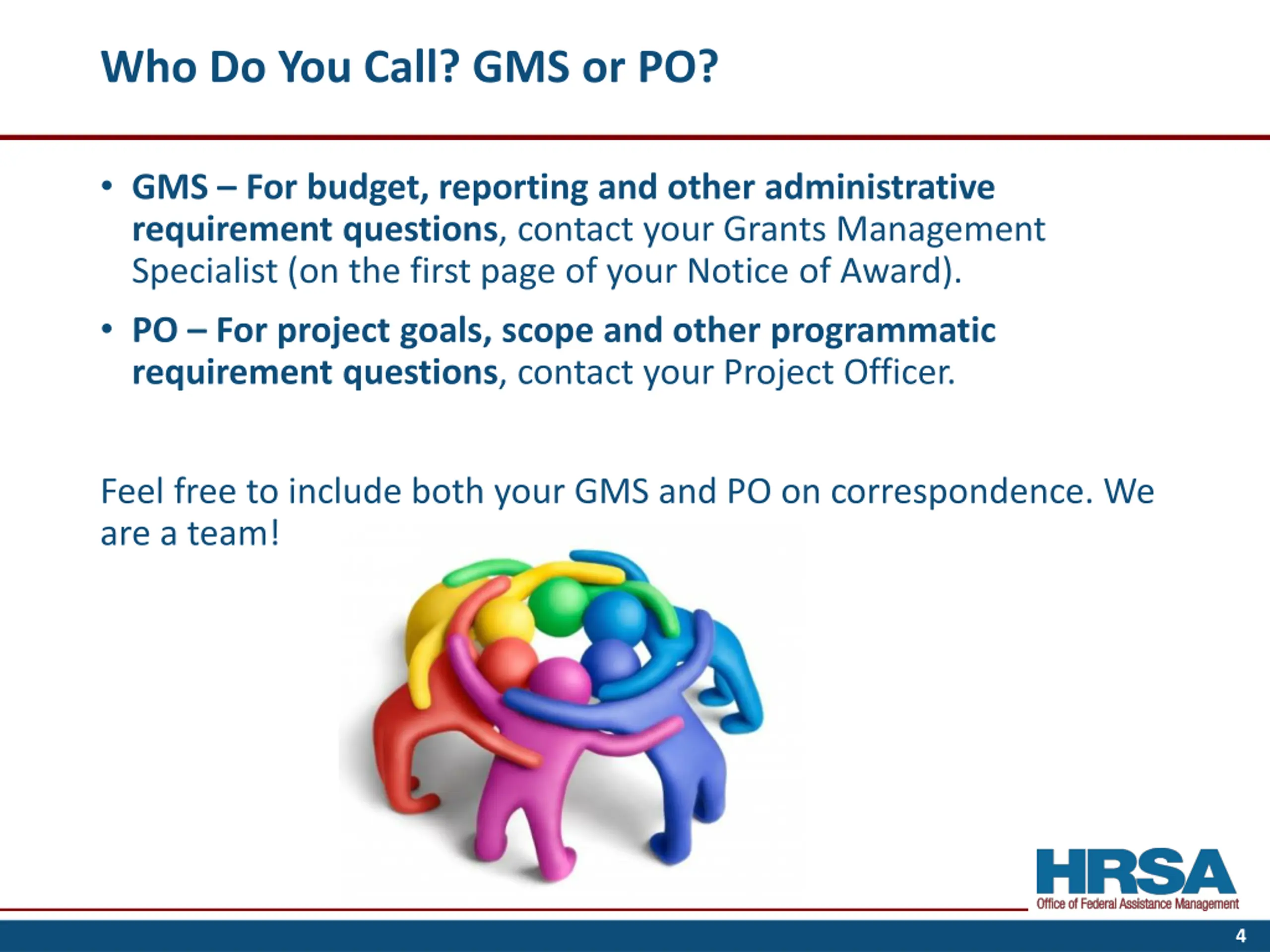 Who Do You Call? GMS or PO?

• GMS – For budget, reporting and other administrative requirement questions, contact your Grants Management Specialist (on the first page of your Notice of Award).

• PO – For project goals, scope and other programmatic requirement questions, contact your Project Officer.

Feel free to include both your GMS and PO on correspondence. We are a team!

HRSA
Office of Federal Assistance Management

4